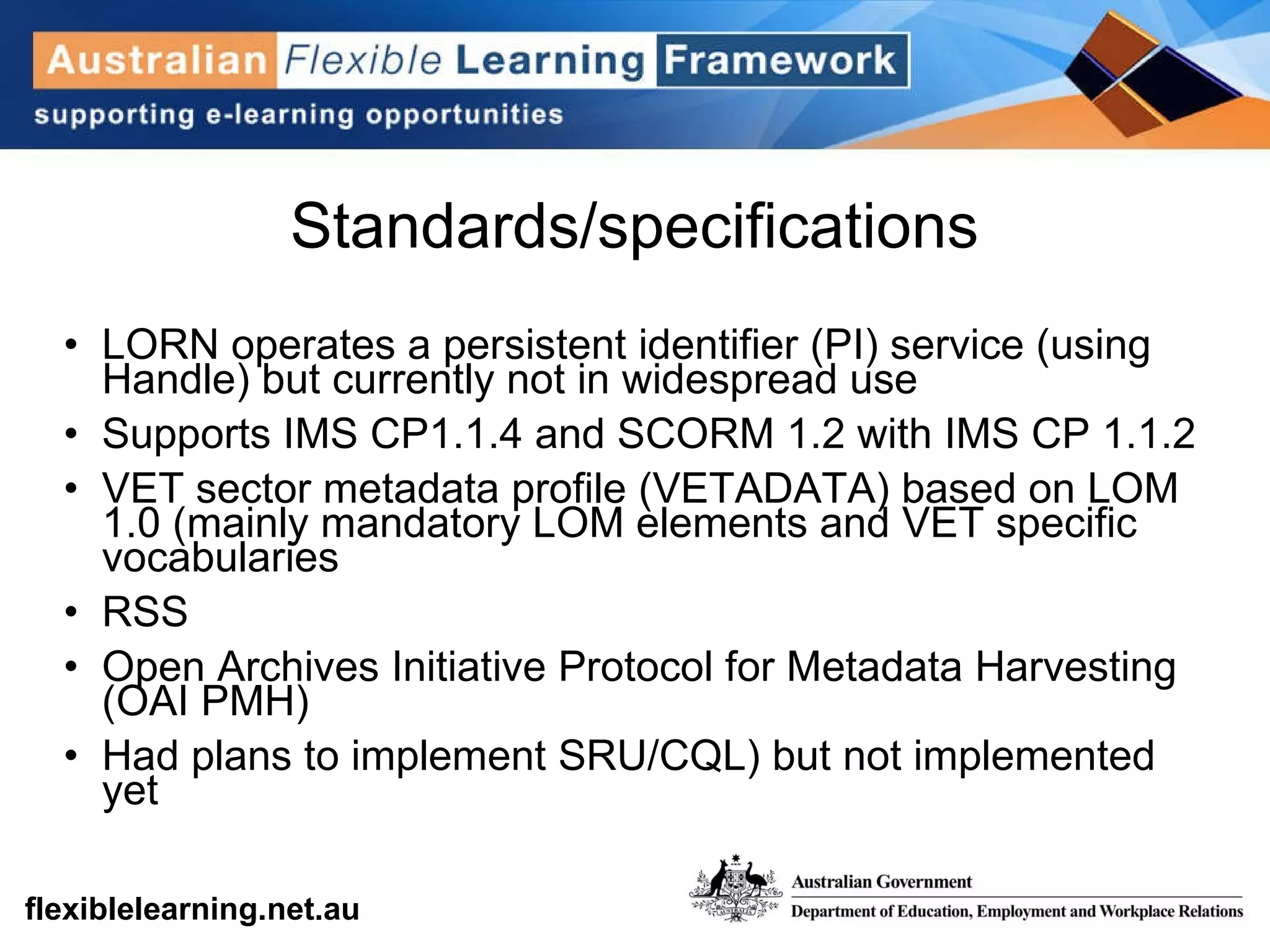 Australian Flexible Learning Framework
supporting e-learning opportunities

Standards/specifications

• LORN operates a persistent identifier (PI) service (using Handle) but currently not in widespread use
• Supports IMS CP1.1.4 and SCORM 1.2 with IMS CP 1.1.2
• VET sector metadata profile (VETADATA) based on LOM 1.0 (mainly mandatory LOM elements and VET specific vocabularies
• RSS
• Open Archives Initiative Protocol for Metadata Harvesting (OAI PMH)
• Had plans to implement SRU/CQL) but not implemented yet

flexiblelearning.net.au

AUSTRALIA
Australian Government
Department of Education, Employment and Workplace Relations